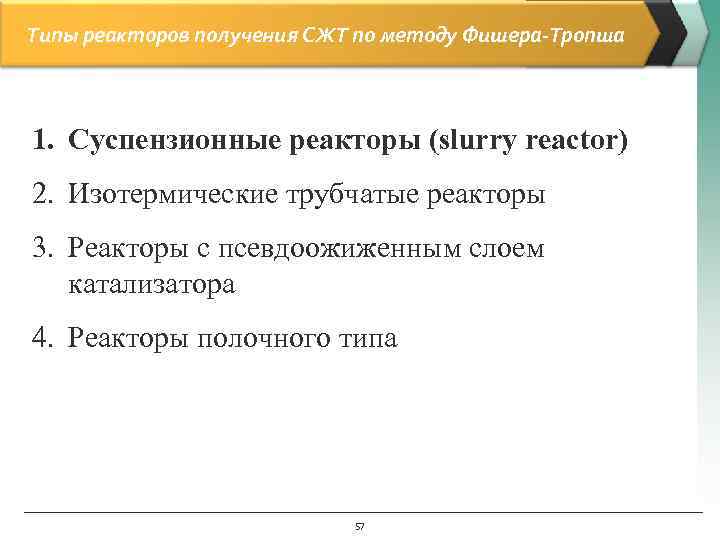 Типы реакторов получения СЖТ по методу Фишера-Тропша

1. Суспензионные реакторы (slurry reactor)
2. Изотермические трубчатые реакторы
3. Реакторы с псевдоожиженным слоем катализатора
4. Реакторы полочного типа

57